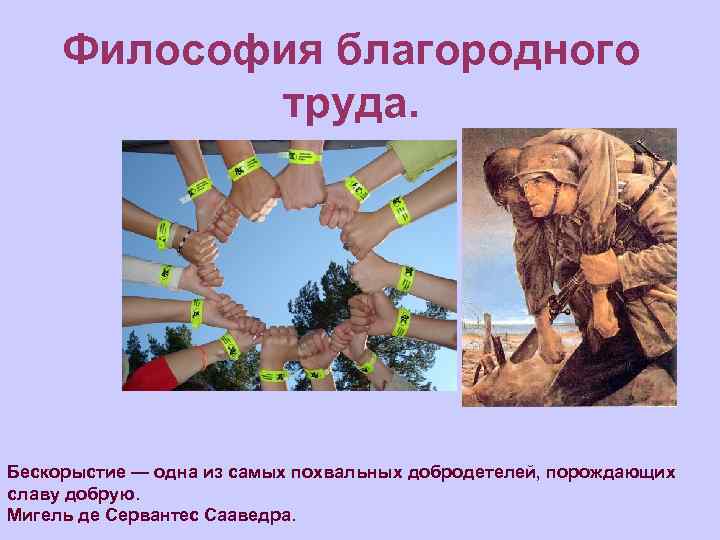 Философия благородного труда.

Бескорыстие — одна из самых похвальных добродетелей, порождающих славу добрую.
Мигель де Сервантес Сааведра.